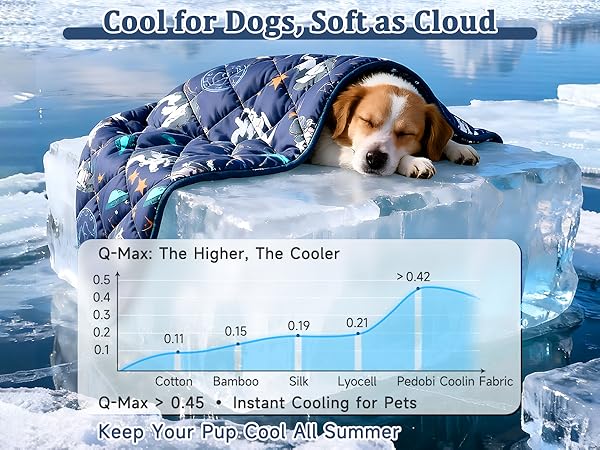 Cool for Dogs, Soft as Cloud

Q-Max: The Higher, The Cooler

0.5
0.4
0.3
0.2
0.1

0.11
0.15
0.19
0.21
> 0.42

Cotton
Bamboo
Silk
Lyocell
Pedobi Coolin Fabric

Q-Max > 0.45 • Instant Cooling for Pets

Keep Your Pup Cool All Summer